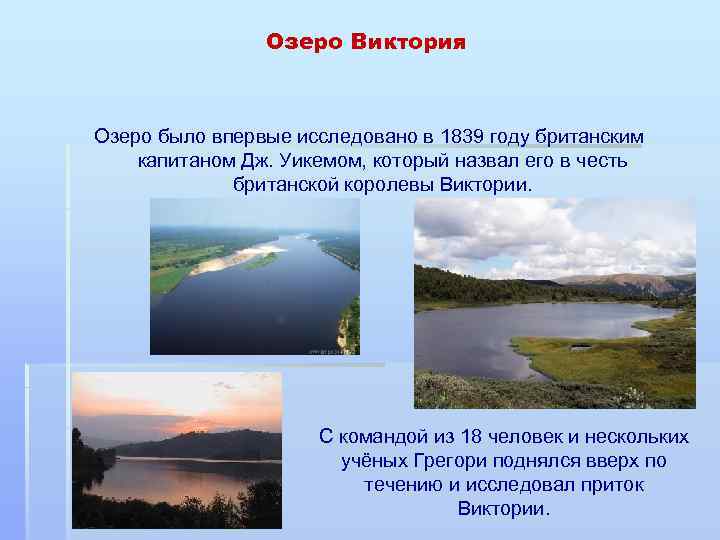 Озеро Виктория

Озеро было впервые исследовано в 1839 году британским капитаном Дж. Уикемом, который назвал его в честь британской королевы Виктории.

С командой из 18 человек и нескольких учёных Грегори поднялся вверх по течению и исследовал приток Виктории.